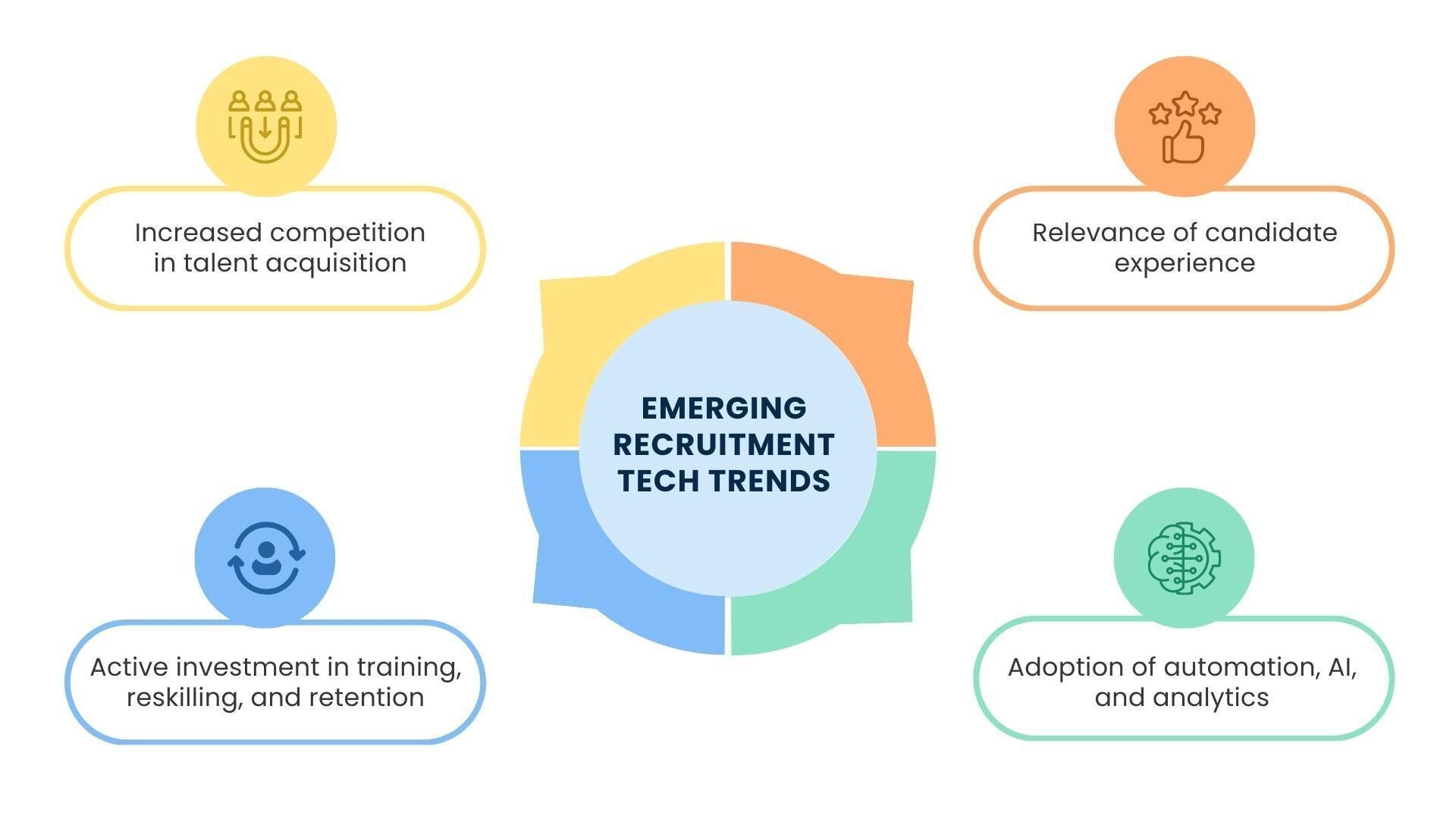 Increased competition in talent acquisition

Relevance of candidate experience

EMERGING RECRUITMENT TECH TRENDS

Active investment in training, reskilling, and retention

Adoption of automation, AI, and analytics